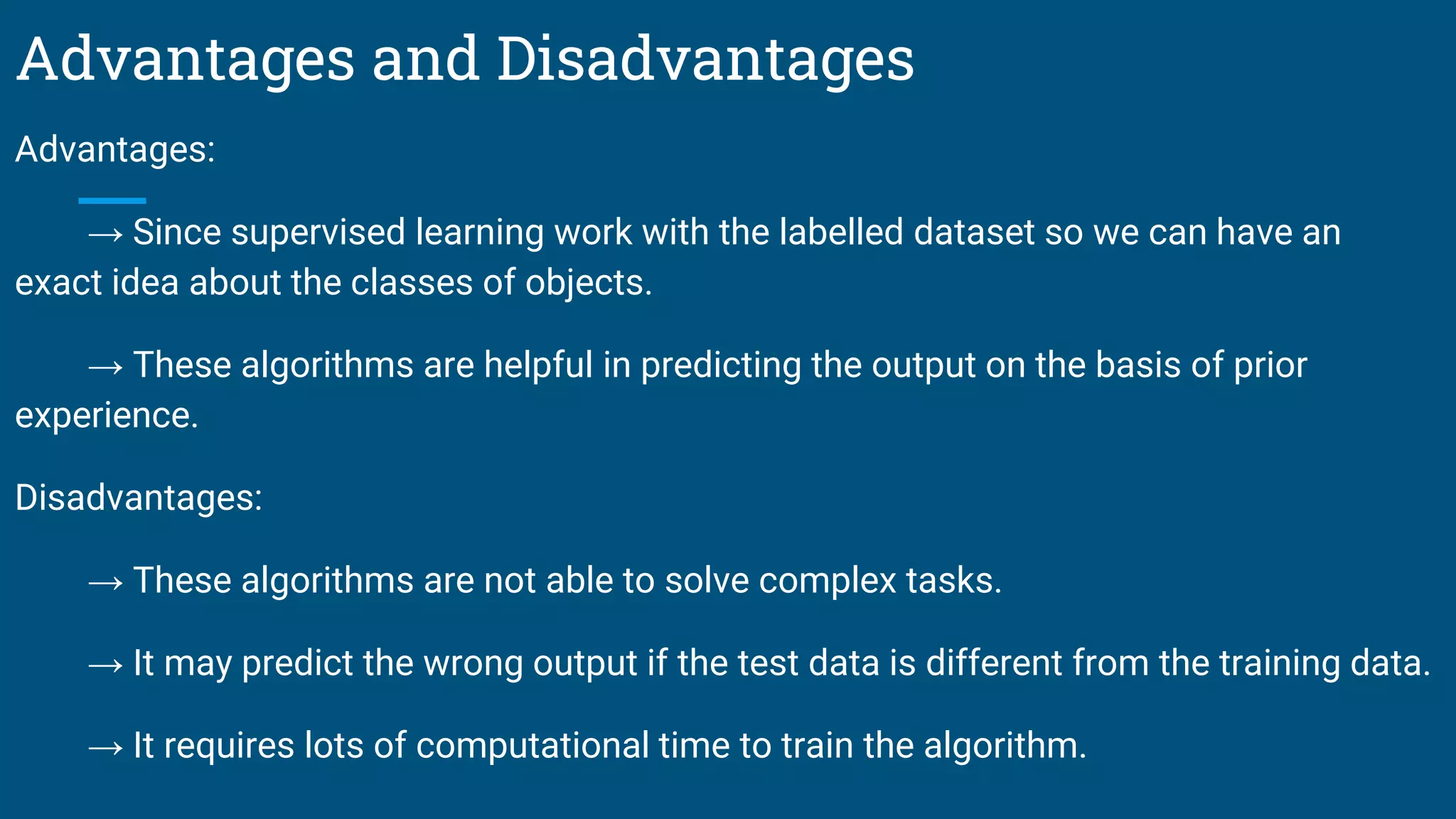 Advantages and Disadvantages

Advantages:

→ Since supervised learning work with the labelled dataset so we can have an exact idea about the classes of objects.

→ These algorithms are helpful in predicting the output on the basis of prior experience.

Disadvantages:

→ These algorithms are not able to solve complex tasks.

→ It may predict the wrong output if the test data is different from the training data.

→ It requires lots of computational time to train the algorithm.